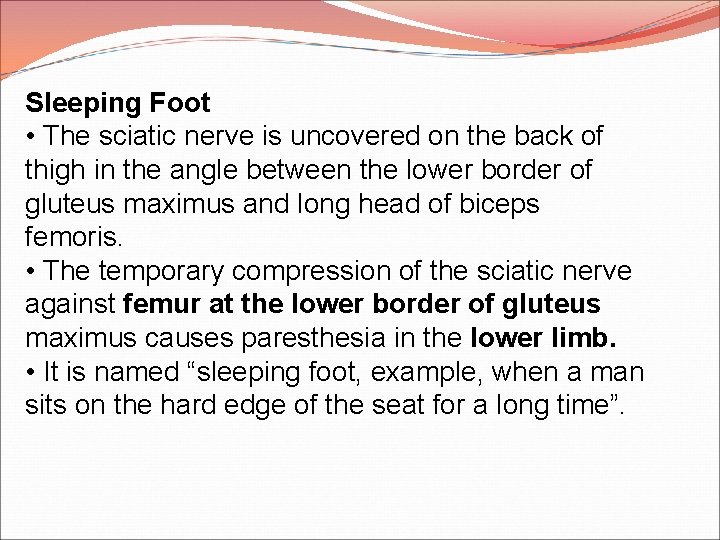 Sleeping Foot
• The sciatic nerve is uncovered on the back of thigh in the angle between the lower border of gluteus maximus and long head of biceps femoris.
• The temporary compression of the sciatic nerve against femur at the lower border of gluteus maximus causes paresthesia in the lower limb.
• It is named “sleeping foot, example, when a man sits on the hard edge of the seat for a long time”.